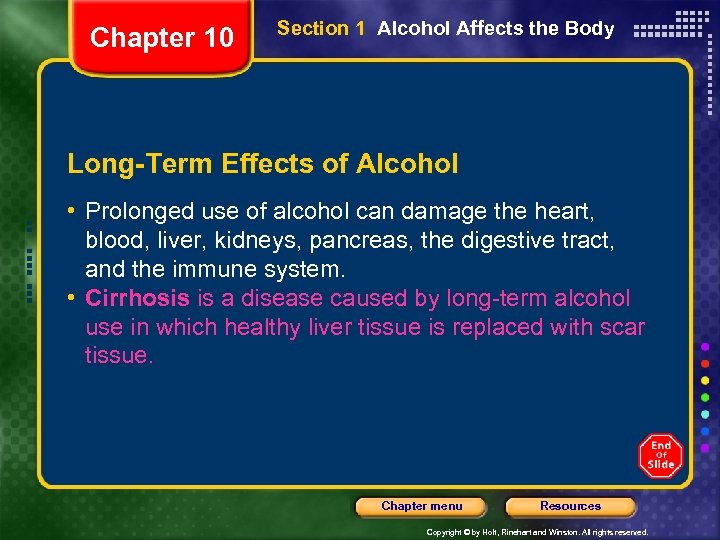 Chapter 10

Section 1 Alcohol Affects the Body

Long-Term Effects of Alcohol

• Prolonged use of alcohol can damage the heart, blood, liver, kidneys, pancreas, the digestive tract, and the immune system.
• Cirrhosis is a disease caused by long-term alcohol use in which healthy liver tissue is replaced with scar tissue.

End of Slide

Chapter menu

Resources

Copyright © by Holt, Rinehart and Winston. All rights reserved.